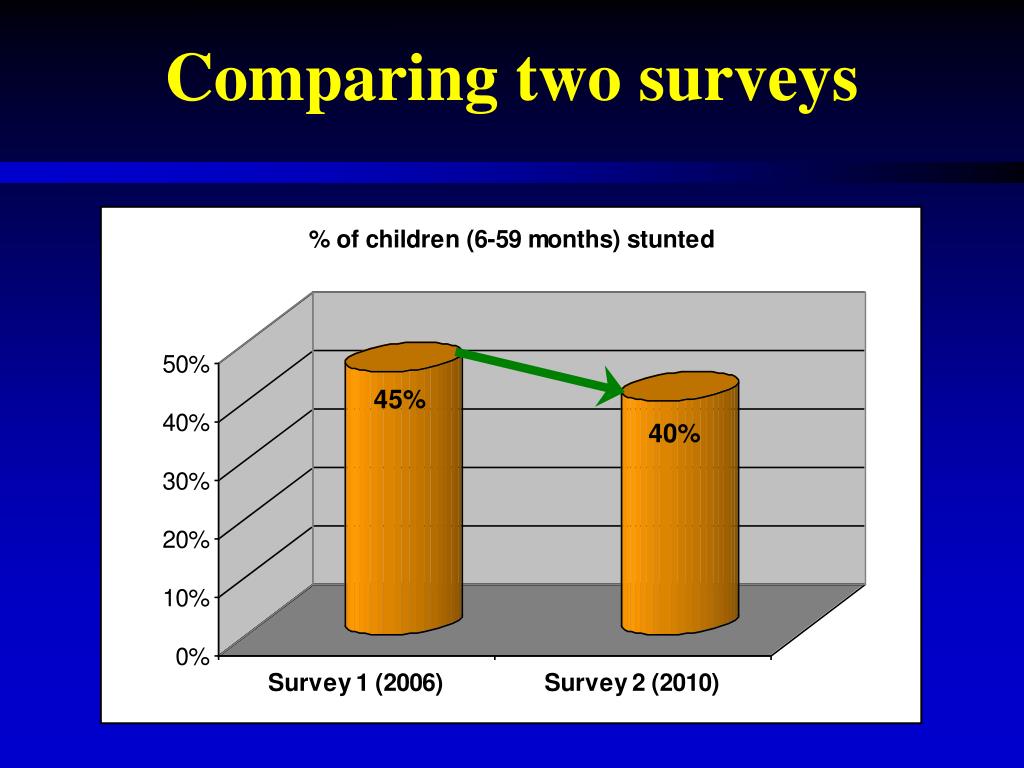 Comparing two surveys

% of children (6-59 months) stunted

50%
40%
30%
20%
10%
0%

45%

40%

Survey 1 (2006)

Survey 2 (2010)